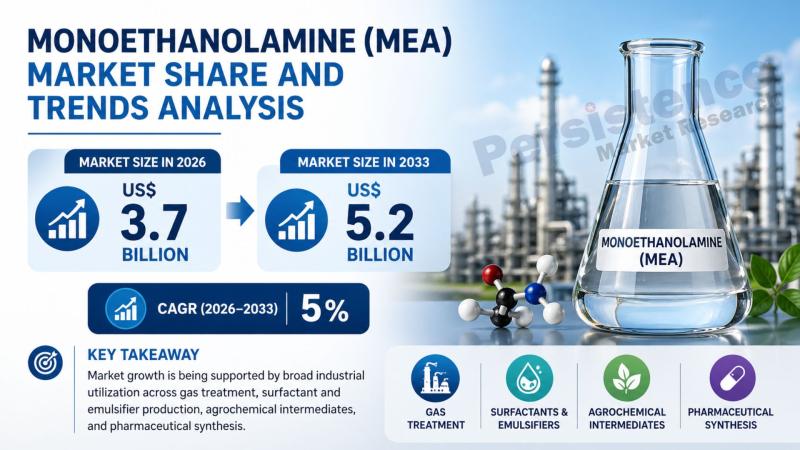 MONOETHANOLAMINE (MEA) MARKET SHARE AND TRENDS ANALYSIS

MARKET SIZE IN 2026
US$ 3.7 BILLION

MARKET SIZE IN 2033
US$ 5.2 BILLION

CAGR (2026–2033) 5%

KEY TAKEAWAY
Market growth is being supported by broad industrial utilization across gas treatment, surfactant and emulsifier production, agrochemical intermediates, and pharmaceutical synthesis.

Persistence Market Research

MONOETHANOLAMINE (MEA)

GAS TREATMENT

SURFACTANTS & EMULSIFIERS

AGROCHEMICAL INTERMEDIATES

PHARMACEUTICAL SYNTHESIS